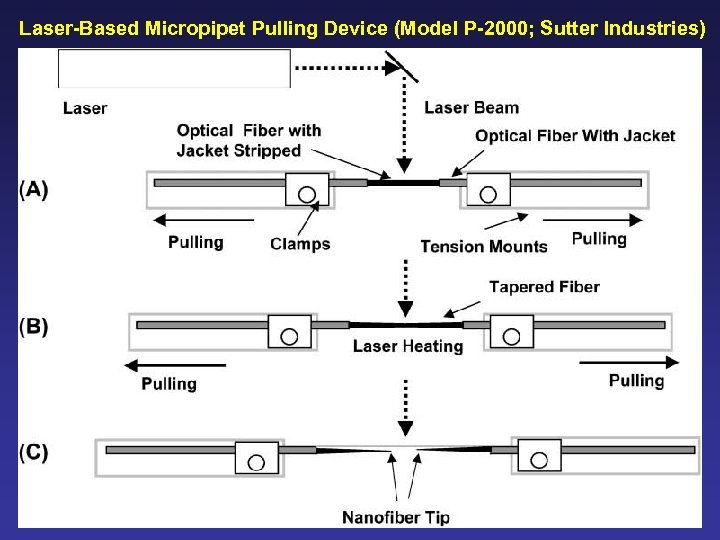 Laser-Based Micropipet Pulling Device (Model P-2000; Sutter Industries)

Laser

Laser Beam

Optical Fiber with Jacket Stripped

Optical Fiber With Jacket

(A)

Pulling

Clamps

Tension Mounts

Pulling

Tapered Fiber

(B)

Laser Heating

Pulling

Pulling

(C)

Nanofiber Tip